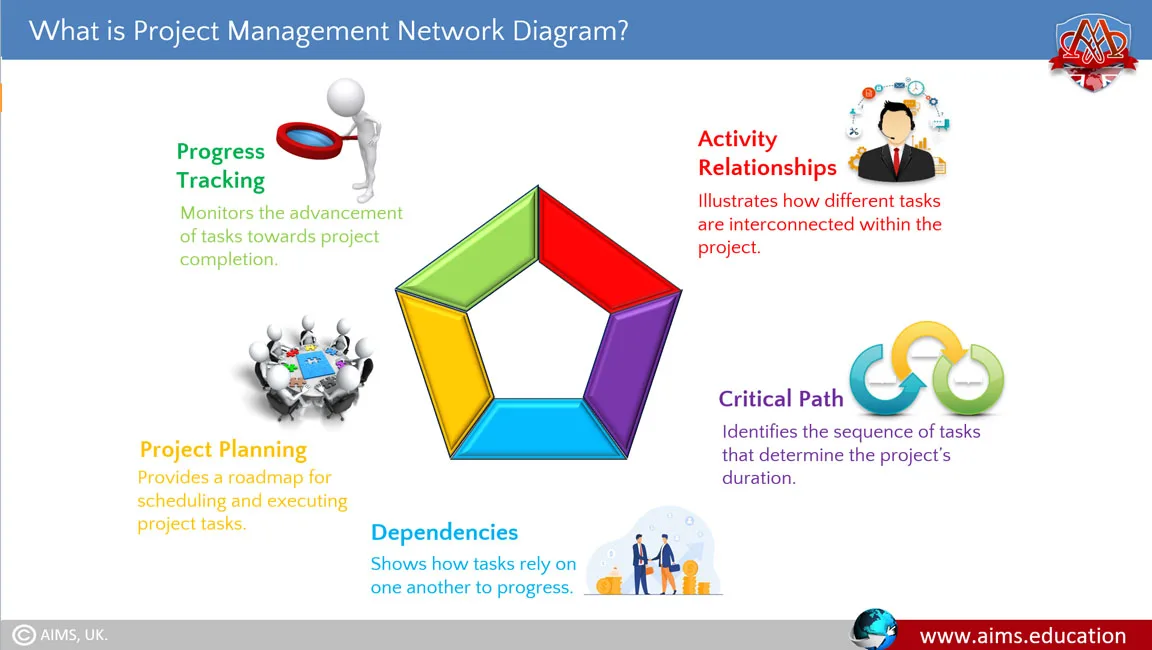 What is Project Management Network Diagram?

Progress Tracking
Monitors the advancement of tasks towards project completion.

Activity Relationships
Illustrates how different tasks are interconnected within the project.

Project Planning
Provides a roadmap for scheduling and executing project tasks.

Critical Path
Identifies the sequence of tasks that determine the project's duration.

Dependencies
Shows how tasks rely on one another to progress.

© AIMS, UK.

www.aims.education